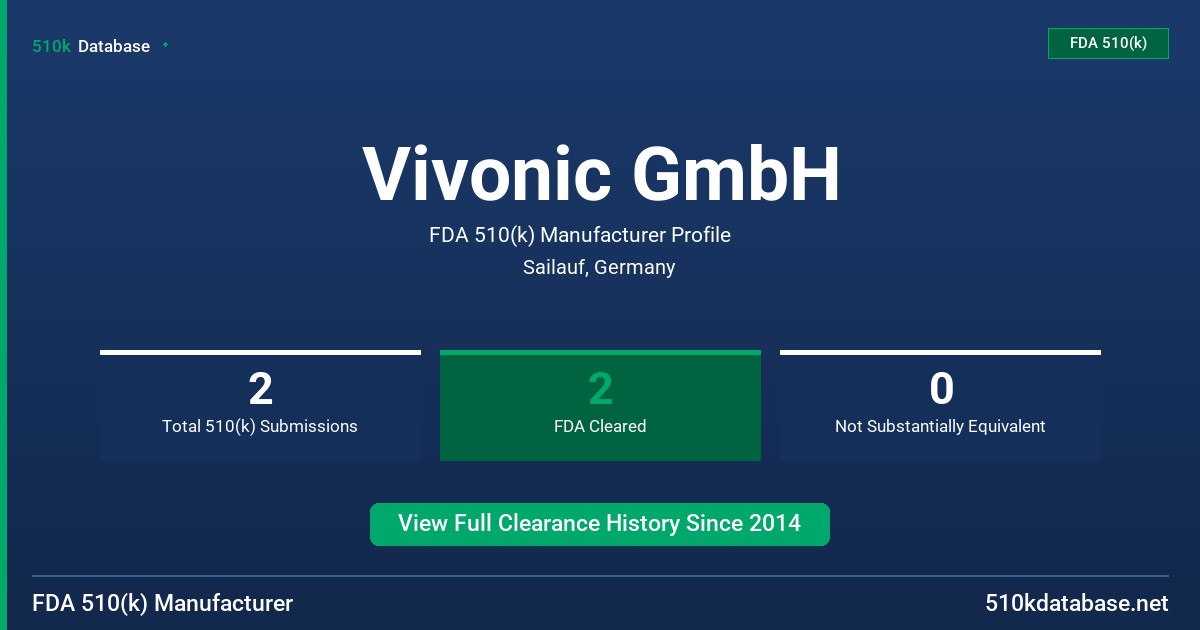 510k Database

FDA 510(k)

Vivonic GmbH

FDA 510(k) Manufacturer Profile

Sailauf, Germany

2
Total 510(k) Submissions

2
FDA Cleared

0
Not Substantially Equivalent

View Full Clearance History Since 2014

FDA 510(k) Manufacturer

510kdatabase.net